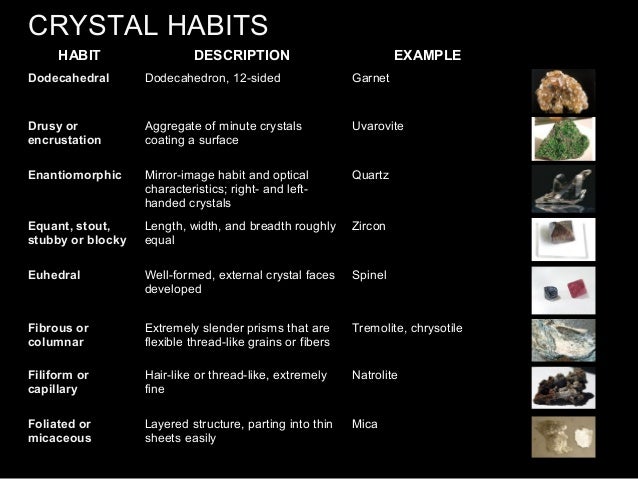 CRYSTAL HABITS

| HABIT | DESCRIPTION | EXAMPLE |
|---|---|---|
| Dodecahedral | Dodecahedron, 12-sided | Garnet |
| Drusy or encrustation | Aggregate of minute crystals coating a surface | Uvarovite |
| Enantiomorphic | Mirror-image habit and optical characteristics; right- and left-handed crystals | Quartz |
| Equant, stout, stubby or blocky | Length, width, and breadth roughly equal | Zircon |
| Euhedral | Well-formed, external crystal faces developed | Spinel |
| Fibrous or columnar | Extremely slender prisms that are flexible thread-like grains or fibers | Tremolite, chrysotile |
| Filiform or capillary | Hair-like or thread-like, extremely fine | Natrolite |
| Foliated or micaceous | Layered structure, parting into thin sheets easily | Mica |